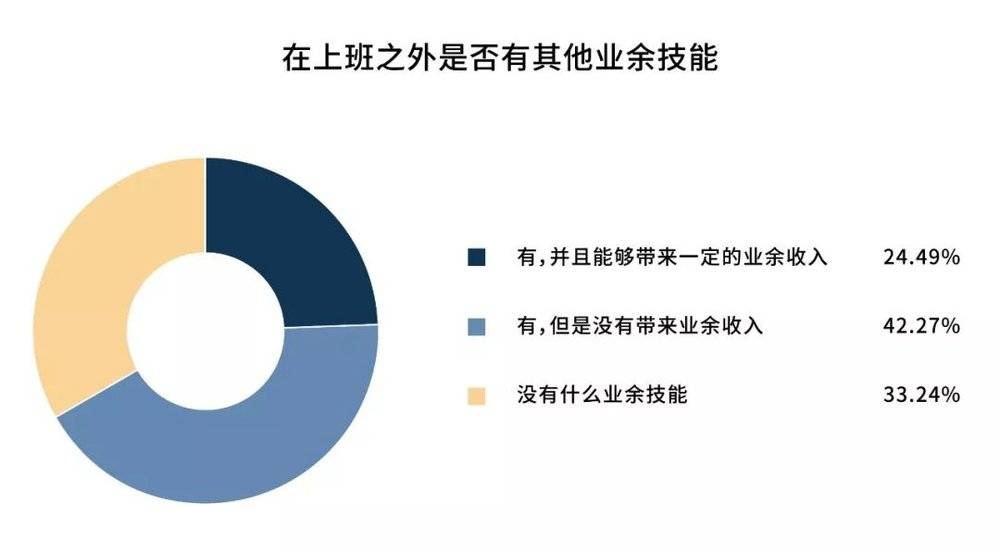 在上班之外是否有其他业余技能

有，并且能够带来一定的业余收入 24.49%

有，但是没有带来业余收入 42.27%

没有什么业余技能 33.24%